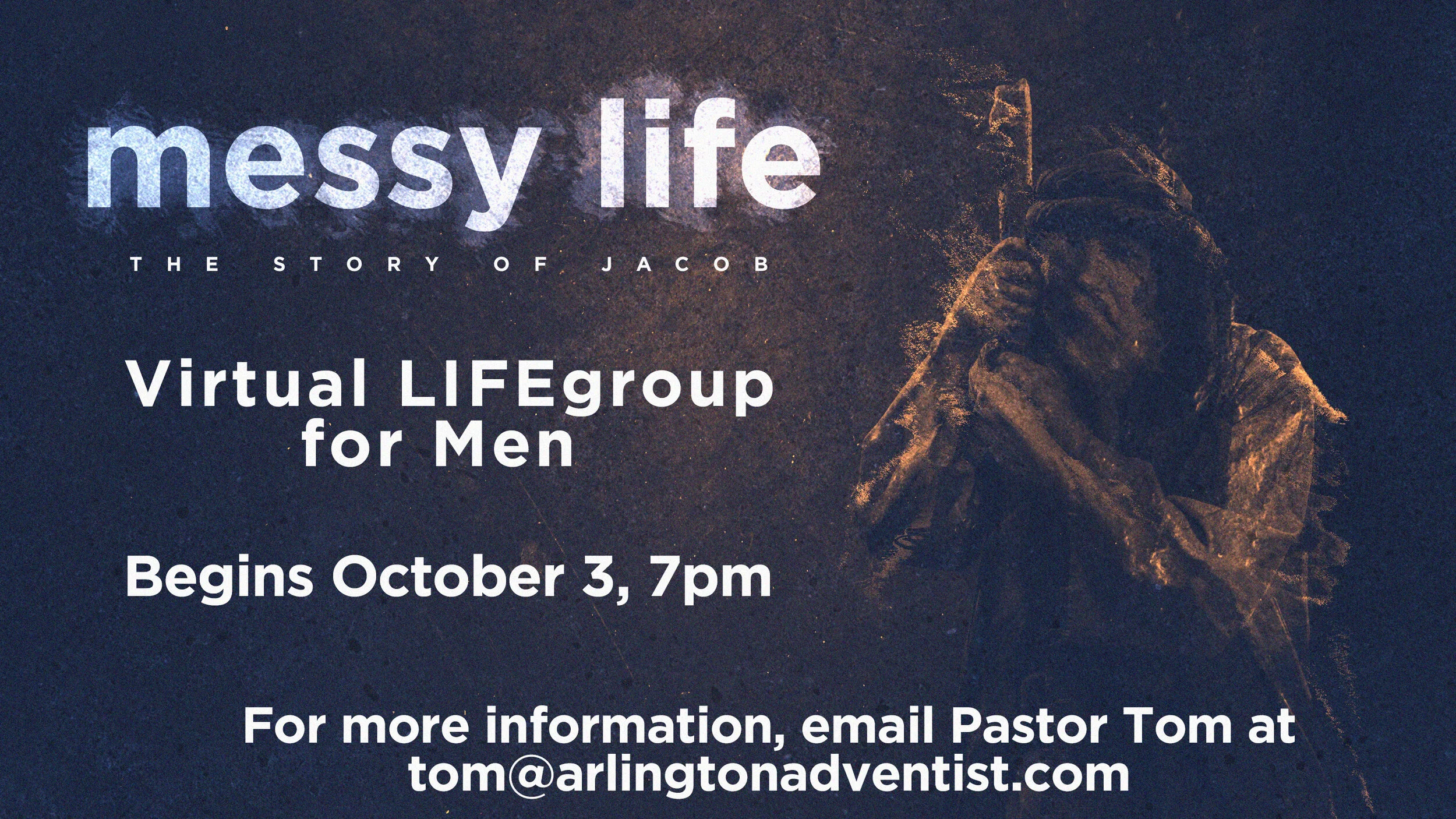 messy life

THE STORY OF JACOB

Virtual LIFEgroup for Men

Begins October 3, 7pm

For more information, email Pastor Tom at tom@arlingtonadventist.com